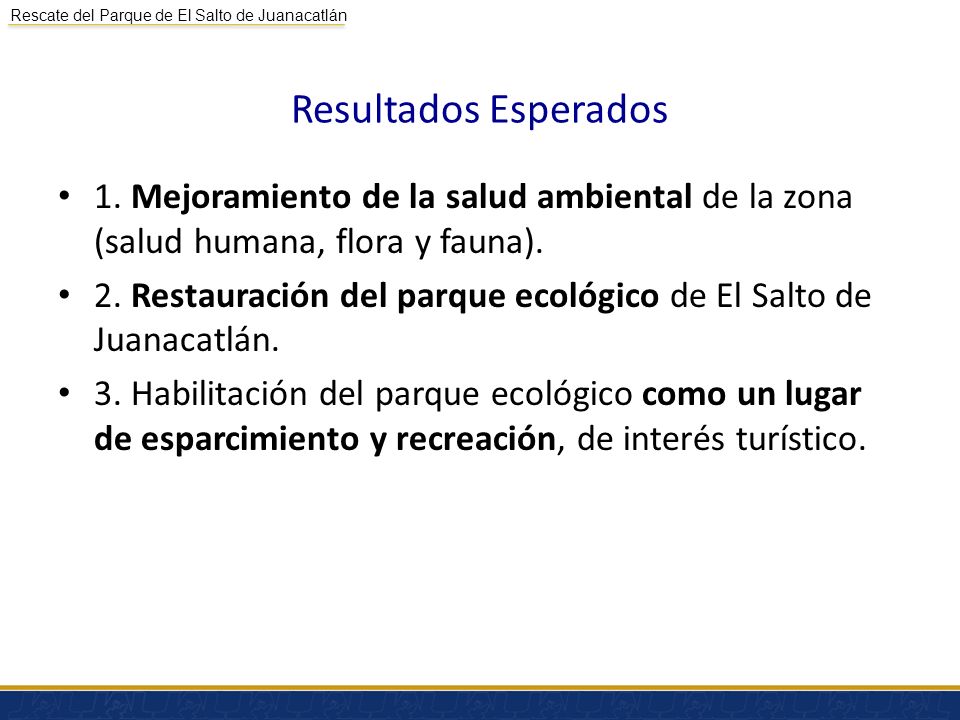 Rescate del Parque de El Salto de Juanacatlán

Resultados Esperados

• 1. Mejoramiento de la salud ambiental de la zona (salud humana, flora y fauna).

• 2. Restauración del parque ecológico de El Salto de Juanacatlán.

• 3. Habilitación del parque ecológico como un lugar de esparcimiento y recreación, de interés turístico.